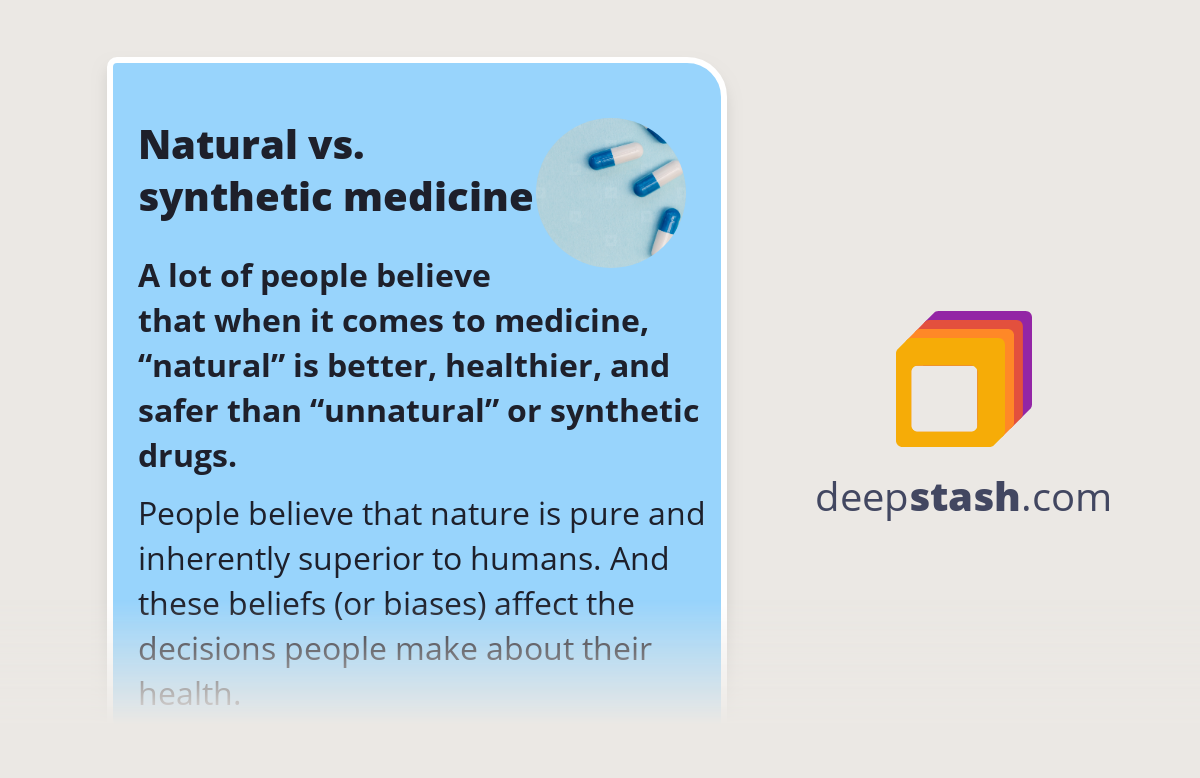 Natural vs. synthetic medicine

A lot of people believe that when it comes to medicine, “natural” is better, healthier, and safer than “unnatural” or synthetic drugs.

People believe that nature is pure and inherently superior to humans. And these beliefs (or biases) affect the decisions people make about their health.

deepstash.com